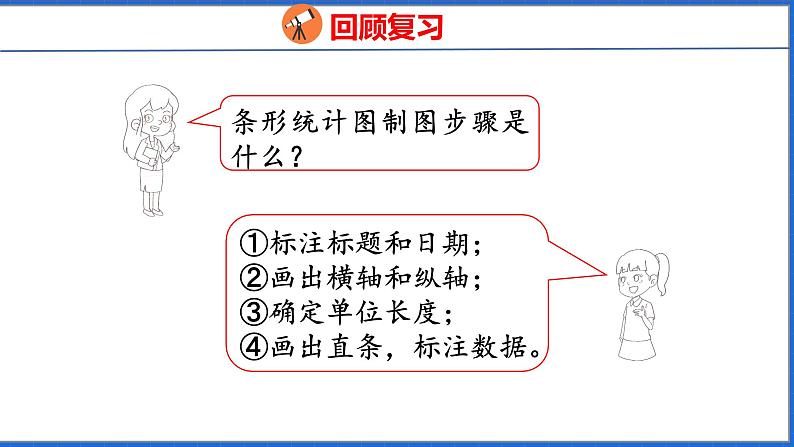 回顾复习

条形统计图制图步骤是什么？

①标注标题和日期；
②画出横轴和纵轴；
③确定单位长度；
④画出直条，标注数据。